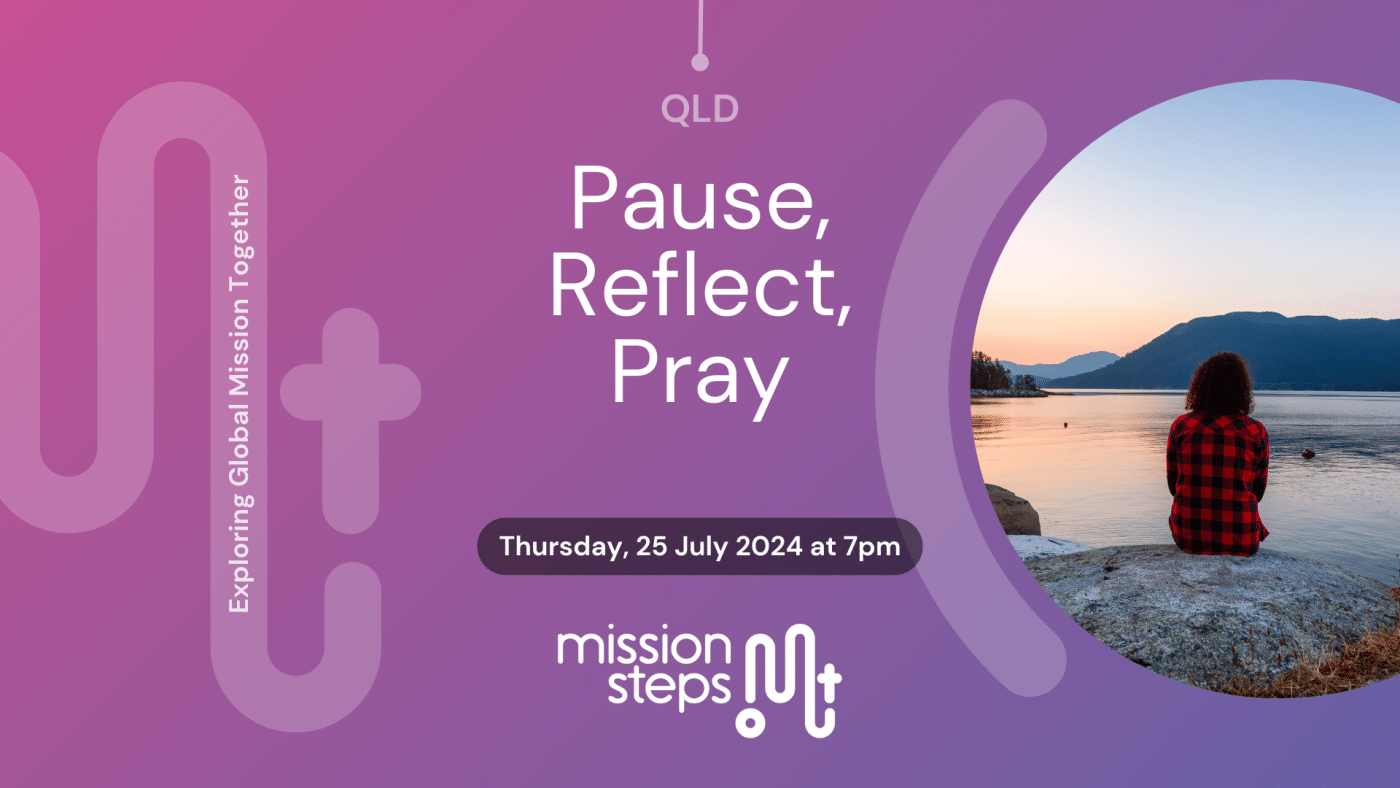 Exploring Global Mission Together

QLD

Pause, Reflect, Pray

Thursday, 25 July 2024 at 7pm

mission steps